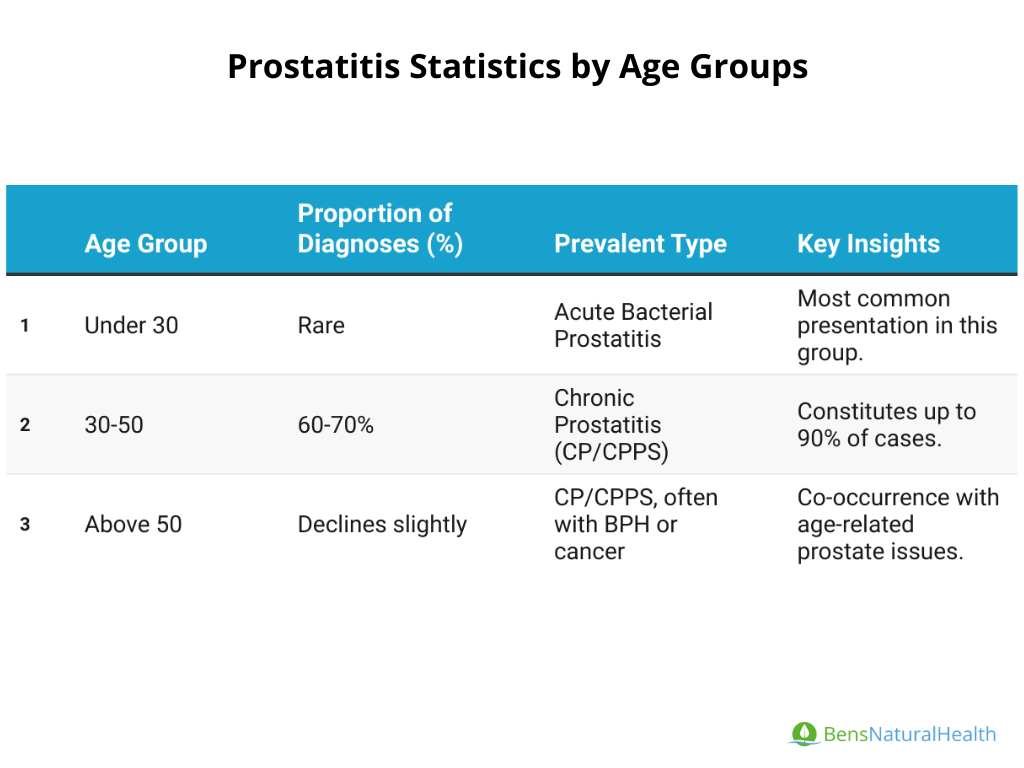 Prostatitis Statistics by Age Groups

| | Age Group | Proportion of Diagnoses (%) | Prevalent Type | Key Insights |
|---|---|---|---|---|
| 1 | Under 30 | Rare | Acute Bacterial Prostatitis | Most common presentation in this group. |
| 2 | 30-50 | 60-70% | Chronic Prostatitis (CP/CPPS) | Constitutes up to 90% of cases. |
| 3 | Above 50 | Declines slightly | CP/CPPS, often with BPH or cancer | Co-occurrence with age-related prostate issues. |

BensNaturalHealth